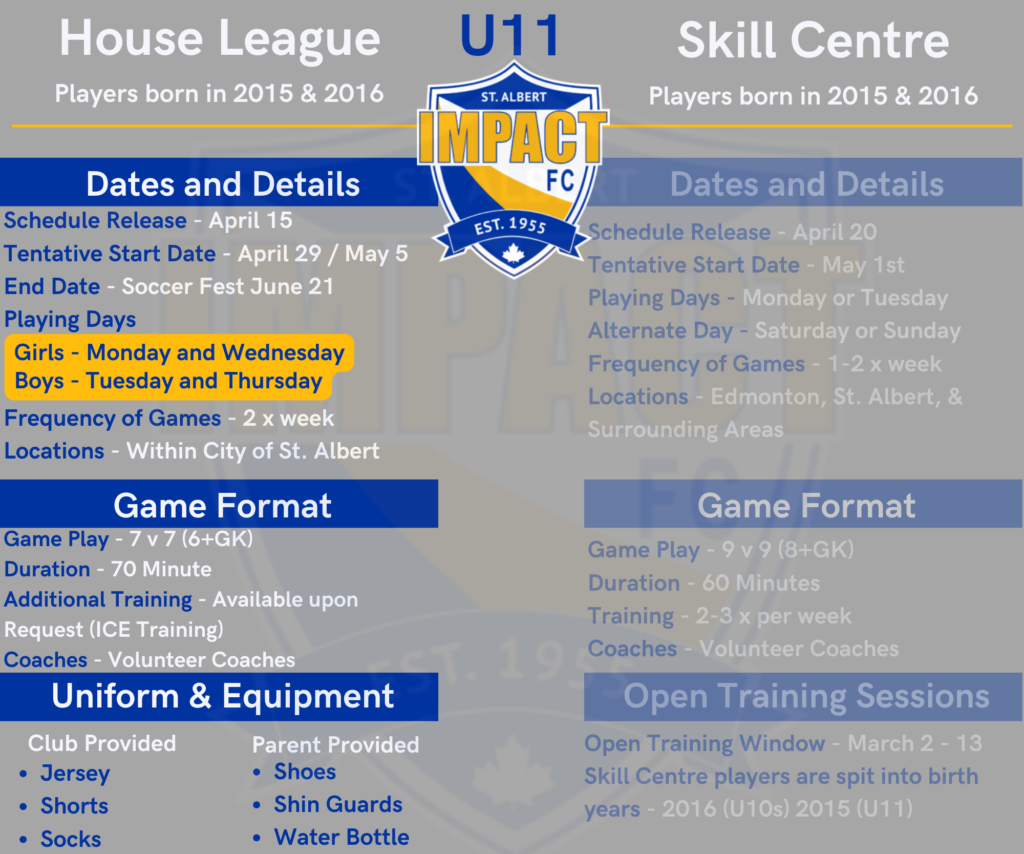 House League

Players born in 2015 & 2016

U11

ST. ALBERT
IMPACT
FC
EST. 1955

Skill Centre

Players born in 2015 & 2016

Dates and Details

Schedule Release - April 15
Tentative Start Date - April 29 / May 5
End Date - Soccer Fest June 21
Playing Days
Girls - Monday and Wednesday
Boys - Tuesday and Thursday
Frequency of Games - 2 x week
Locations - Within City of St. Albert

Game Format

Game Play - 7 v 7 (6+GK)
Duration - 70 Minute
Additional Training - Available upon Request (ICE Training)
Coaches - Volunteer Coaches

Uniform & Equipment

Club Provided
• Jersey
• Shorts
• Socks

Parent Provided
• Shoes
• Shin Guards
• Water Bottle

Dates and Details

Schedule Release - April 20
Tentative Start Date - May 1st
Playing Days - Monday or Tuesday
Alternate Day - Saturday or Sunday
Frequency of Games - 1-2 x week
Locations - Edmonton, St. Albert, & Surrounding Areas

Game Format

Game Play - 9 v 9 (8+GK)
Duration - 60 Minutes
Training - 2-3 x per week
Coaches - Volunteer Coaches

Open Training Sessions

Open Training Window - March 2 - 13
Skill Centre players are spit into birth years - 2016 (U10s) 2015 (U11)